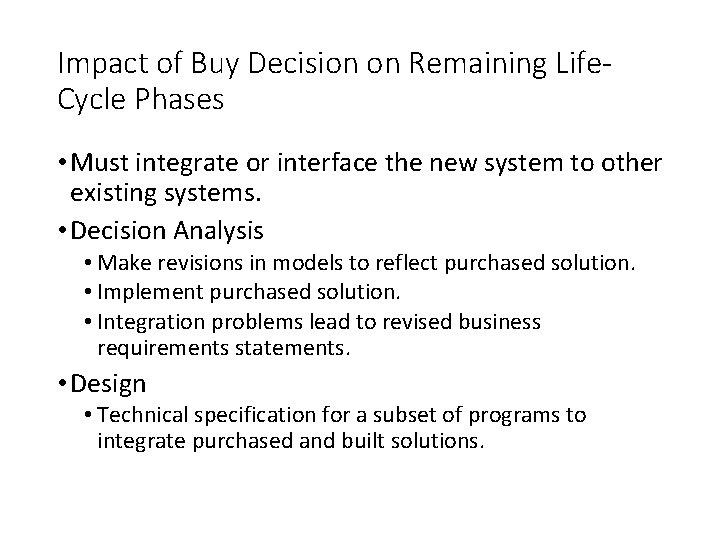 Impact of Buy Decision on Remaining Life-Cycle Phases

• Must integrate or interface the new system to other existing systems.
• Decision Analysis
  • Make revisions in models to reflect purchased solution.
  • Implement purchased solution.
  • Integration problems lead to revised business requirements statements.
• Design
  • Technical specification for a subset of programs to integrate purchased and built solutions.